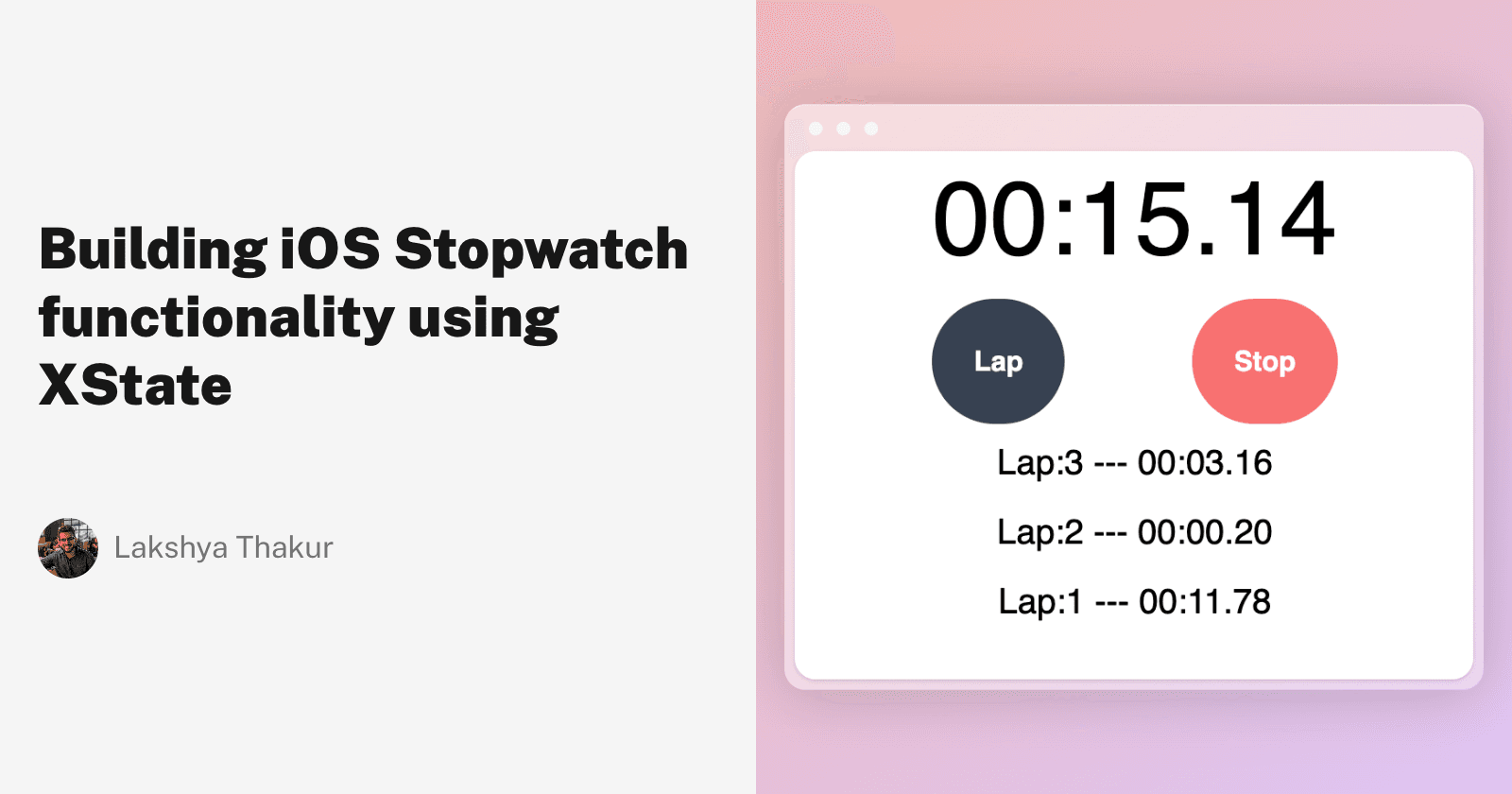 Building iOS Stopwatch functionality using XState

Lakshya Thakur

00:15.14

Lap

Stop

Lap:3 --- 00:03.16

Lap:2 --- 00:00.20

Lap:1 --- 00:11.78